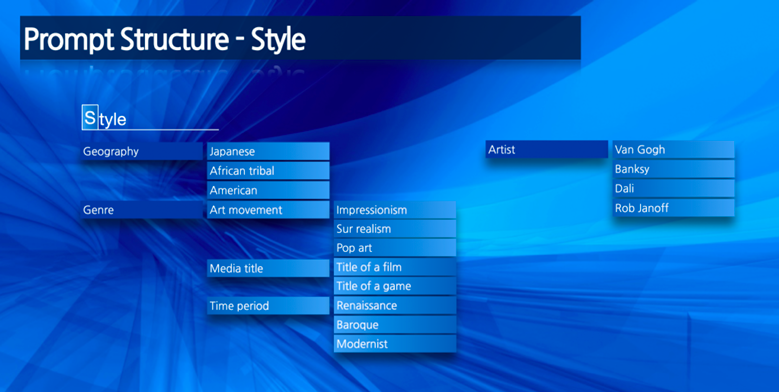 Prompt Structure - Style

Style

Geography
Japanese
African tribal
American

Genre
Art movement
Impressionism
Sur realism
Pop art

Media title
Title of a film
Title of a game

Time period
Renaissance
Baroque
Modernist

Artist
Van Gogh
Banksy
Dali
Rob Janoff